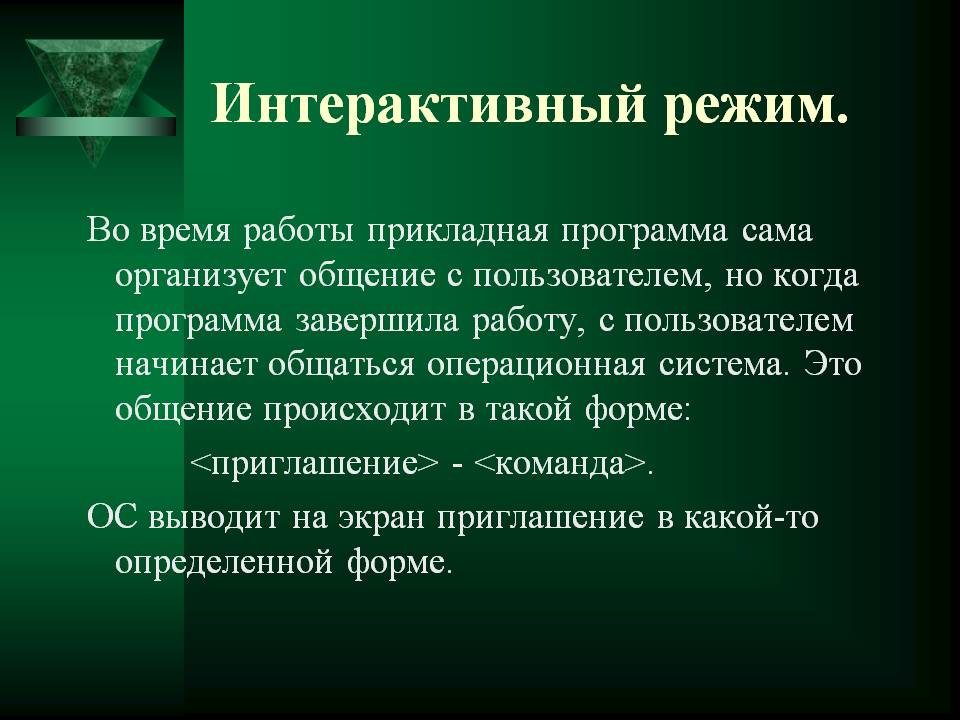 Интерактивный режим.

Во время работы прикладная программа сама организует общение с пользователем, но когда программа завершила работу, с пользователем начинает общаться операционная система. Это общение происходит в такой форме:

<приглашение> - <команда>.

ОС выводит на экран приглашение в какой-то определенной форме.